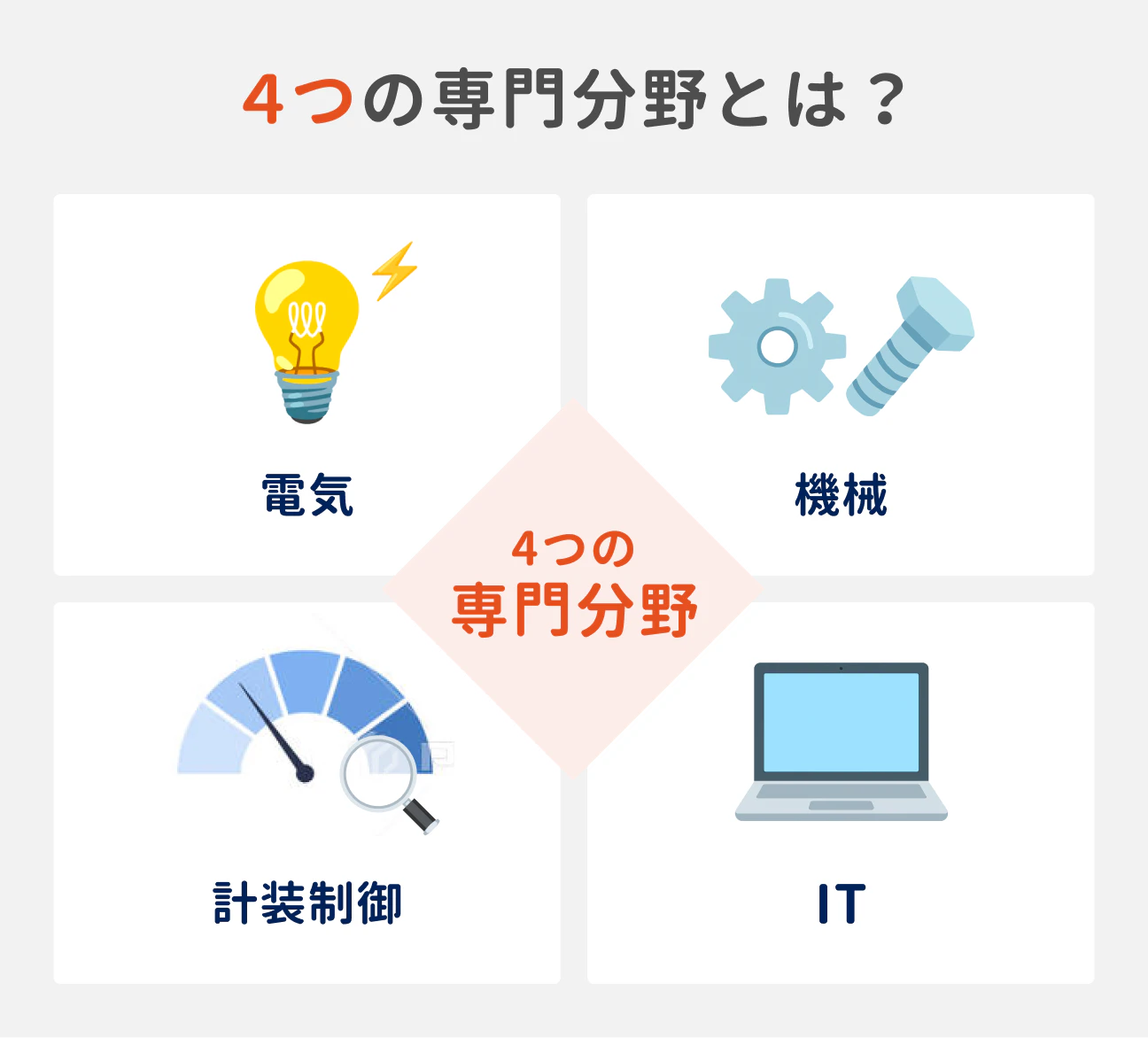 4つの専門分野とは？

電気

機械

4つの
専門分野

計装制御

IT